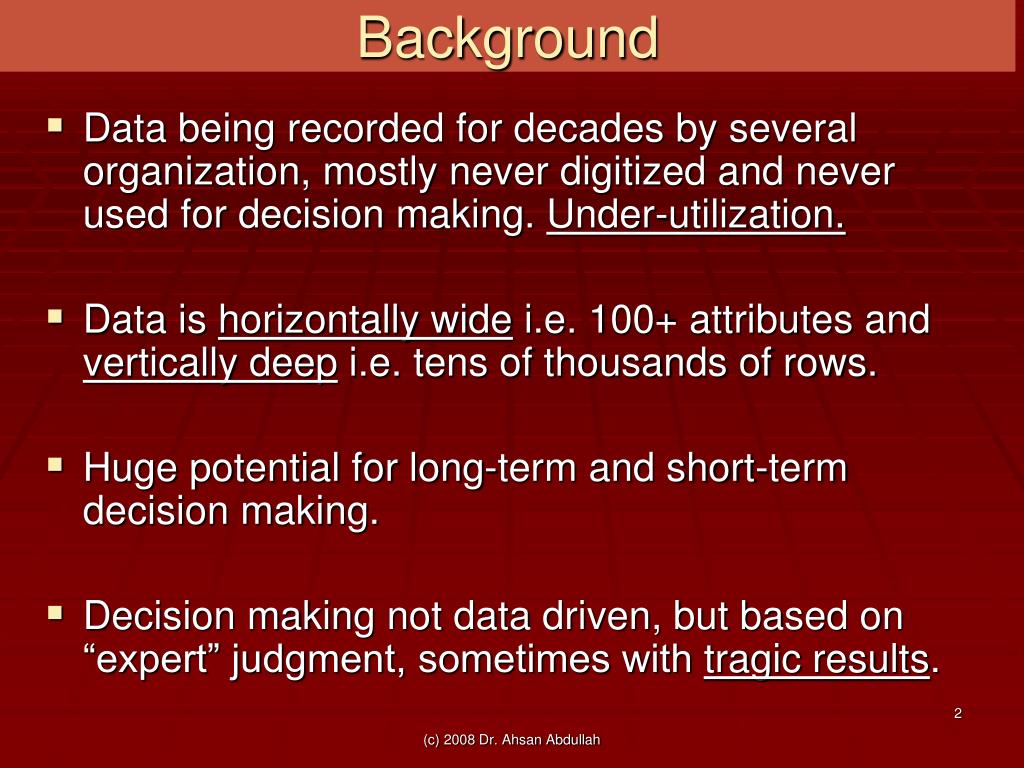 Background

▪ Data being recorded for decades by several organization, mostly never digitized and never used for decision making. Under-utilization.

▪ Data is horizontally wide i.e. 100+ attributes and vertically deep i.e. tens of thousands of rows.

▪ Huge potential for long-term and short-term decision making.

▪ Decision making not data driven, but based on “expert” judgment, sometimes with tragic results.

2

(c) 2008 Dr. Ahsan Abdullah